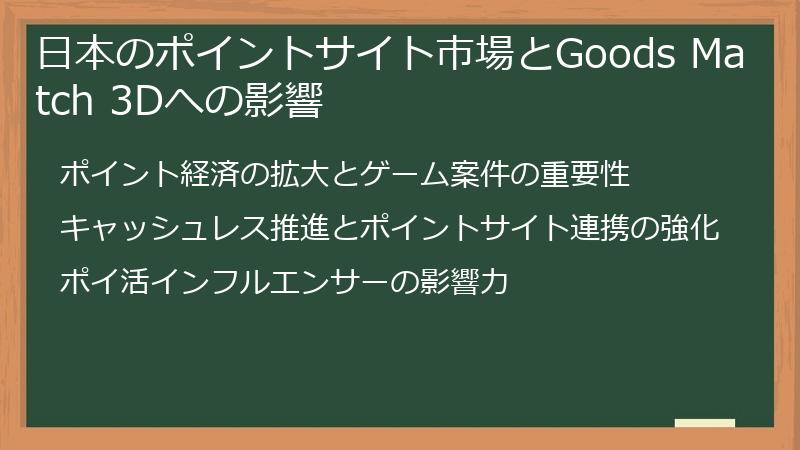 日本のポイントサイト市場とGoods Match 3Dへの影響

ポイント経済の拡大とゲーム案件の重要性

キャッシュレス推進とポイントサイト連携の強化

ポイ活インフルエンサーの影響力